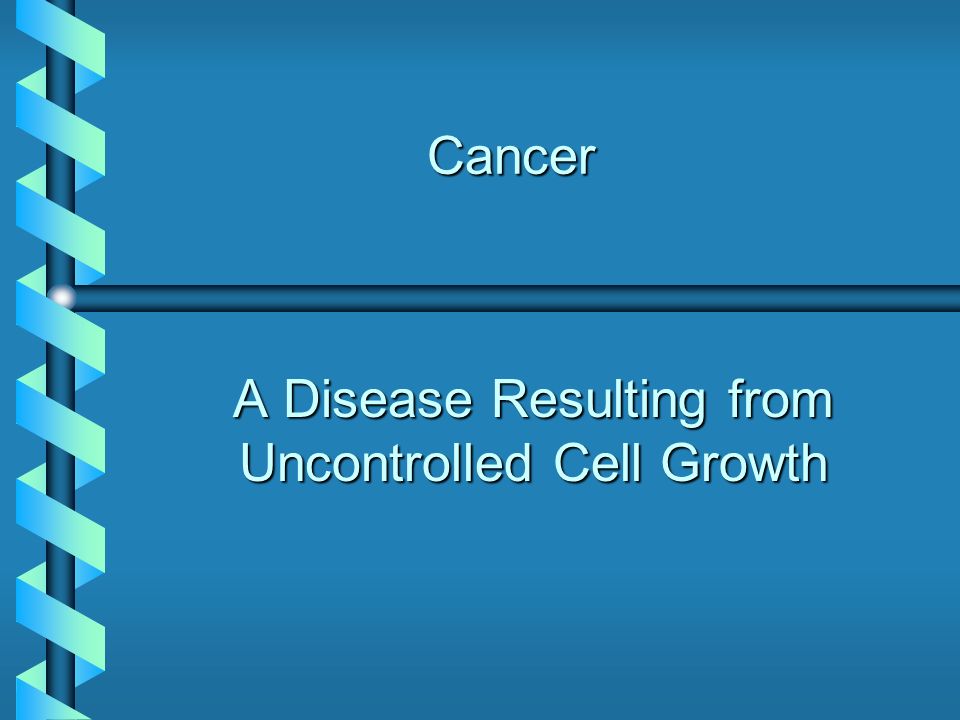 Cancer

A Disease Resulting from Uncontrolled Cell Growth